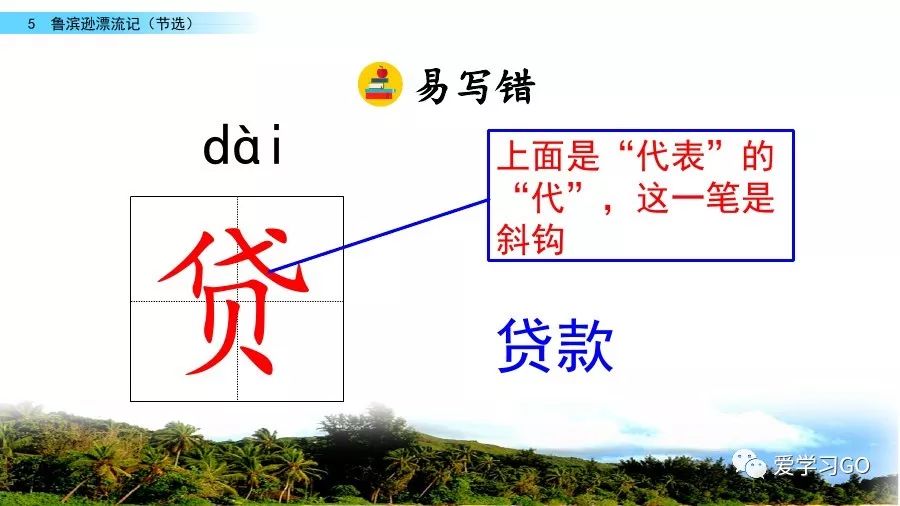 5 鲁滨逊漂流记（节选）

易写错

dài

贷

上面是“代表”的“代”，这一笔是斜钩

贷款

爱学习GO